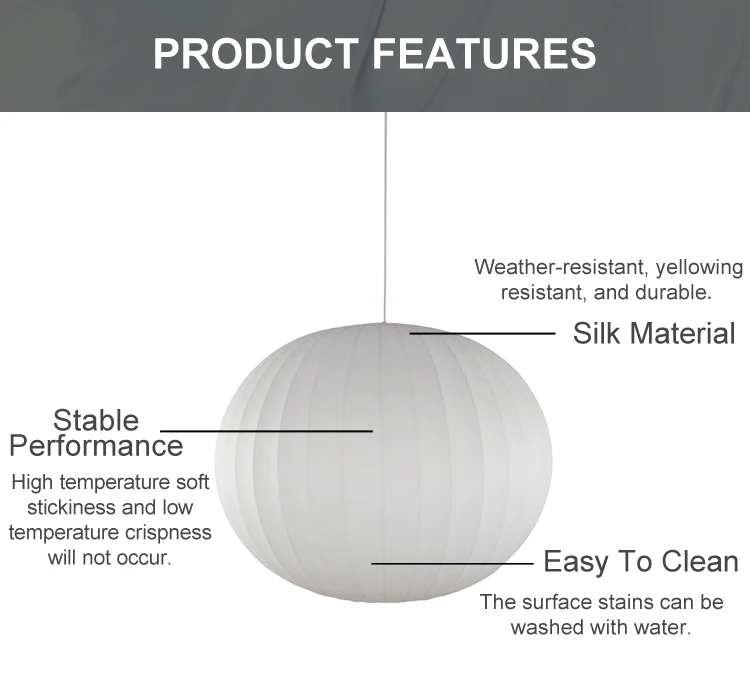 PRODUCT FEATURES

Weather-resistant, yellowing resistant, and durable.

Silk Material

Stable Performance

High temperature soft stickiness and low temperature crispness will not occur.

Easy To Clean

The surface stains can be washed with water.